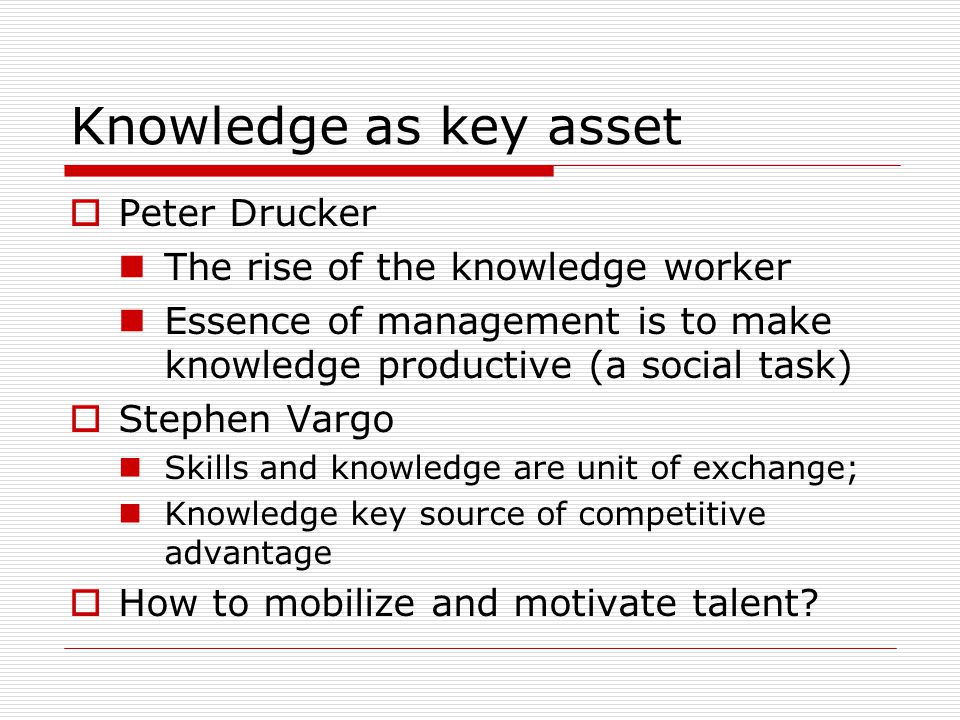 Knowledge as key asset

Peter Drucker

The rise of the knowledge worker

Essence of management is to make knowledge productive (a social task)

Stephen Vargo

Skills and knowledge are unit of exchange;

Knowledge key source of competitive advantage

How to mobilize and motivate talent?